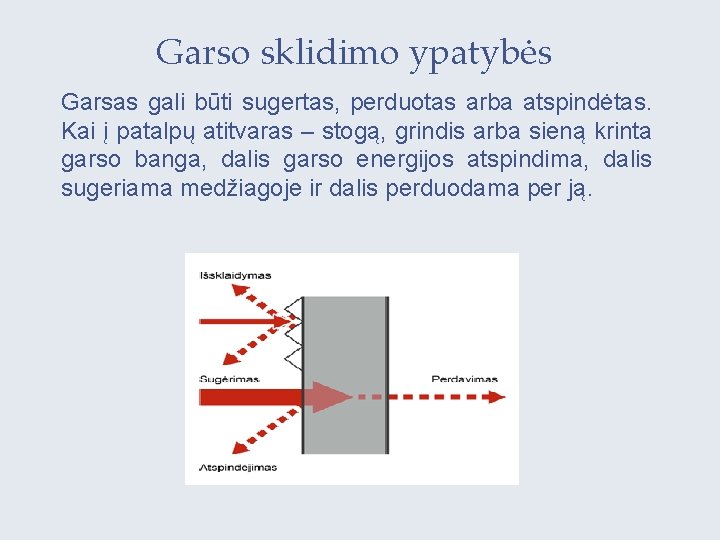 Garso sklidimo ypatybės

Garsas gali būti sugertas, perduotas arba atspindėtas. Kai į patalpų atitvaras – stogą, grindis arba sieną krinta garso banga, dalis garso energijos atspindima, dalis sugeriama medžiagoje ir dalis perduodama per ją.

Išsklaidymas

Sugėrimas

Perdavimas

Atspindėjimas